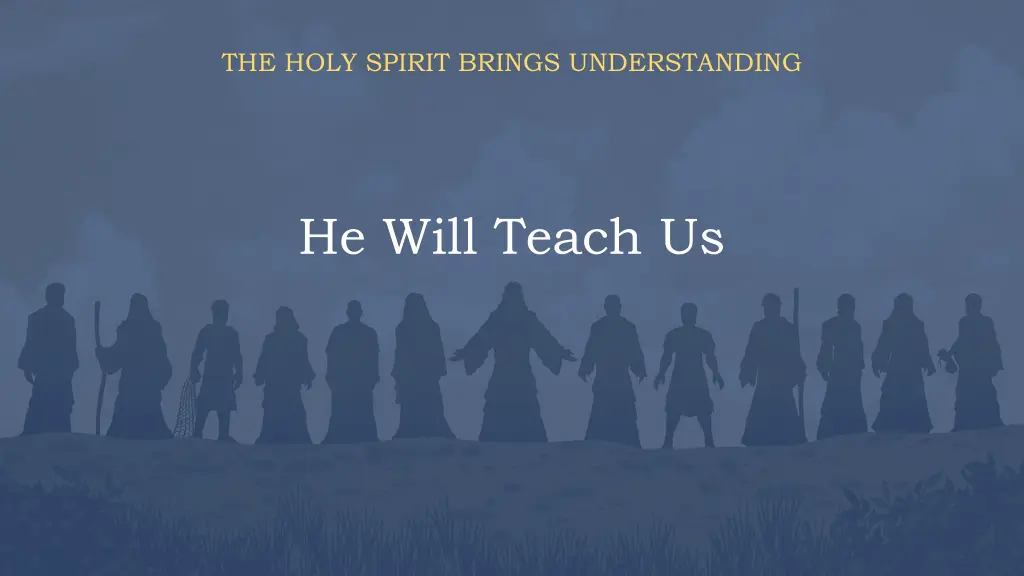 THE HOLY SPIRIT BRINGS UNDERSTANDING

He Will Teach Us